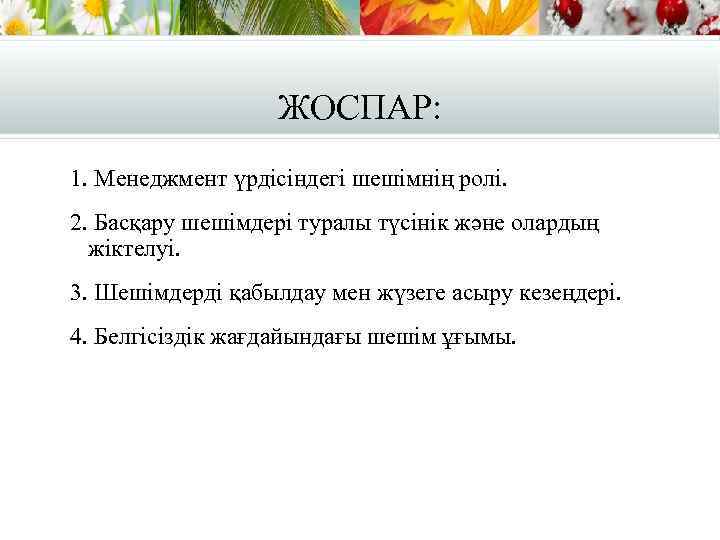 ЖОСПАР:

1. Менеджмент үрдісіндегі шешімнің ролі.

2. Басқару шешімдері туралы түсінік және олардың жіктелуі.

3. Шешімдерді қабылдау мен жүзеге асыру кезеңдері.

4. Белгісіздік жағдайындағы шешім ұғымы.